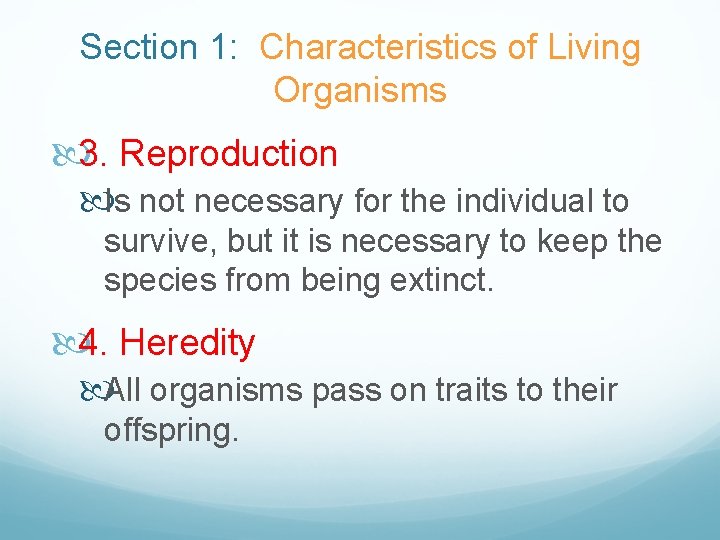 Section 1: Characteristics of Living Organisms

3. Reproduction

Is not necessary for the individual to survive, but it is necessary to keep the species from being extinct.

4. Heredity

All organisms pass on traits to their offspring.